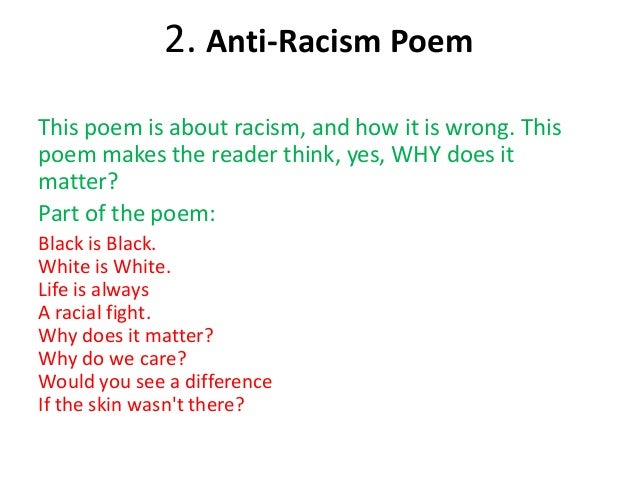 2. Anti-Racism Poem

This poem is about racism, and how it is wrong. This poem makes the reader think, yes, WHY does it matter?

Part of the poem:

Black is Black.
White is White.
Life is always
A racial fight.
Why does it matter?
Why do we care?
Would you see a difference
If the skin wasn't there?